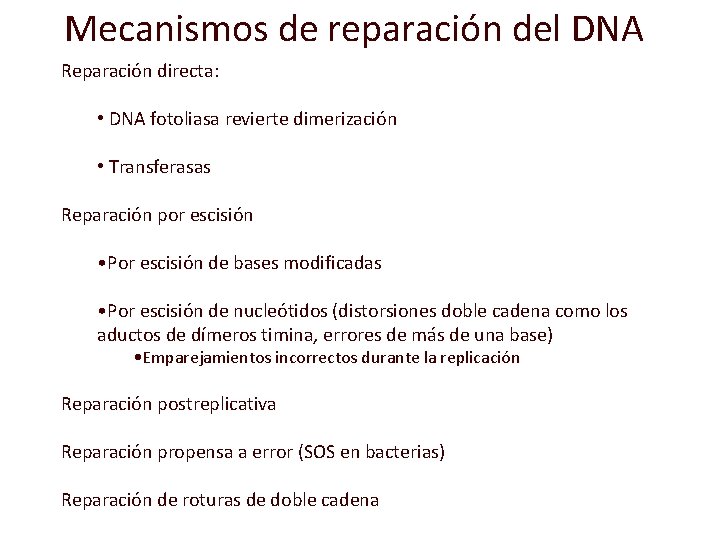 Mecanismos de reparación del DNA

Reparación directa:

• DNA fotoliasa revierte dimerización

• Transferasas

Reparación por escisión

•Por escisión de bases modificadas

•Por escisión de nucleótidos (distorsiones doble cadena como los aductos de dímeros timina, errores de más de una base)

•Emparejamientos incorrectos durante la replicación

Reparación postreplicativa

Reparación propensa a error (SOS en bacterias)

Reparación de roturas de doble cadena